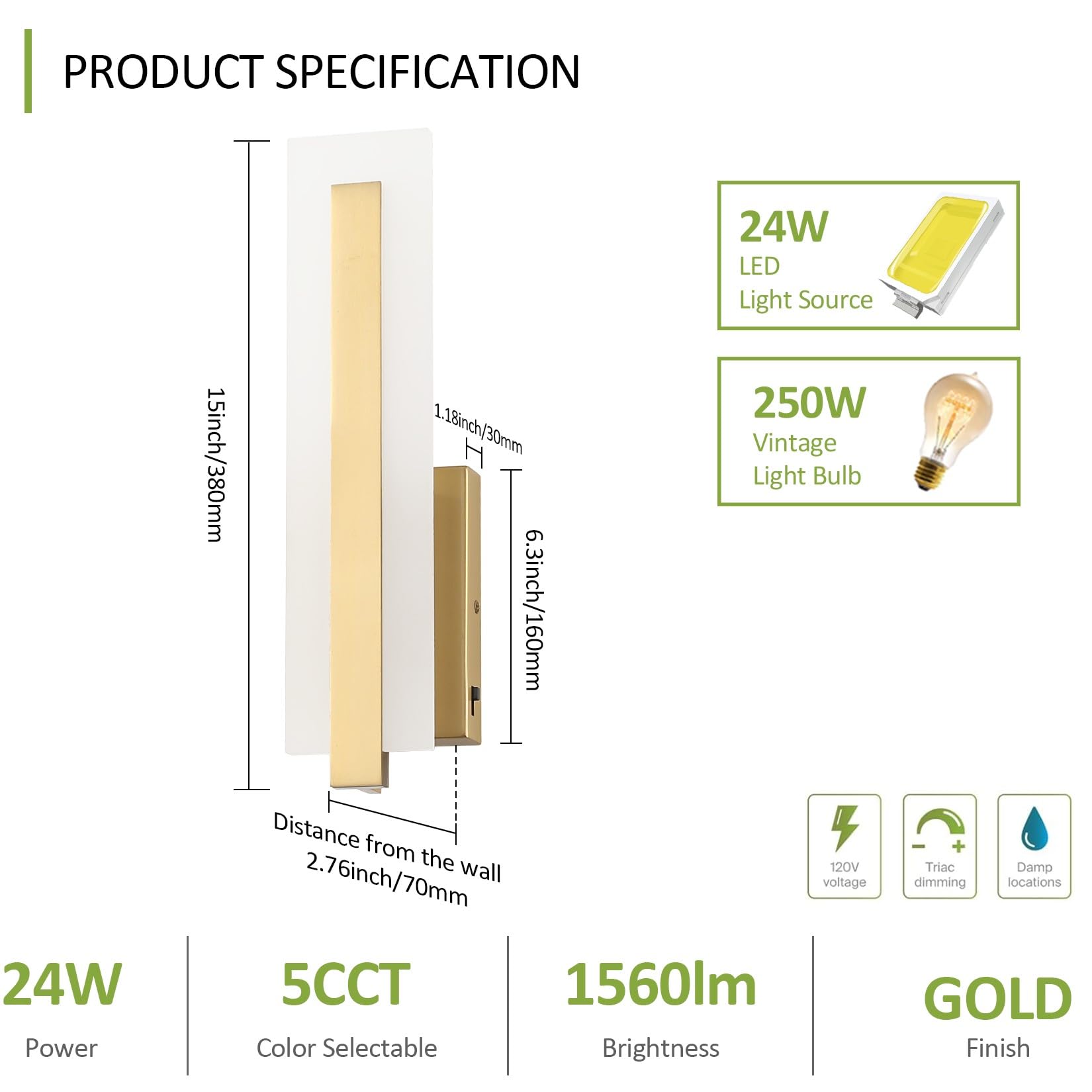 PRODUCT SPECIFICATION

15inch/380mm

1.18inch/30mm

6.3inch/160mm

Distance from the wall
2.76inch/70mm

24W
LED
Light Source

250W
Vintage
Light Bulb

120V voltage

Triac dimming

Damp locations

24W
Power

5CCT
Color Selectable

1560lm
Brightness

GOLD
Finish